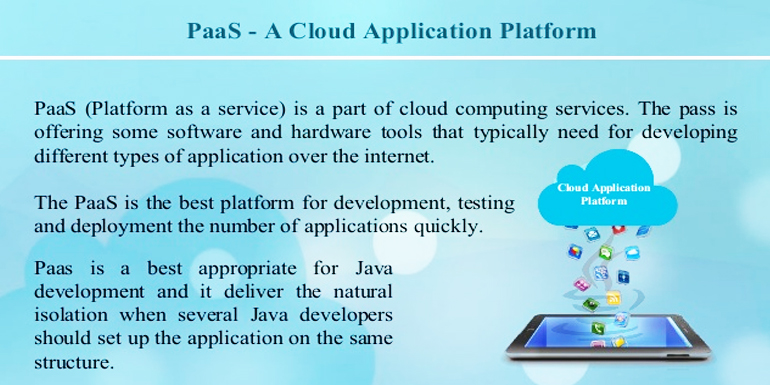 PaaS - A Cloud Application Platform

PaaS (Platform as a service) is a part of cloud computing services. The pass is offering some software and hardware tools that typically need for developing different types of application over the internet.

The PaaS is the best platform for development, testing and deployment the number of applications quickly.

Paas is a best appropriate for Java development and it deliver the natural isolation when several Java developers should set up the application on the same structure.

Cloud Application Platform